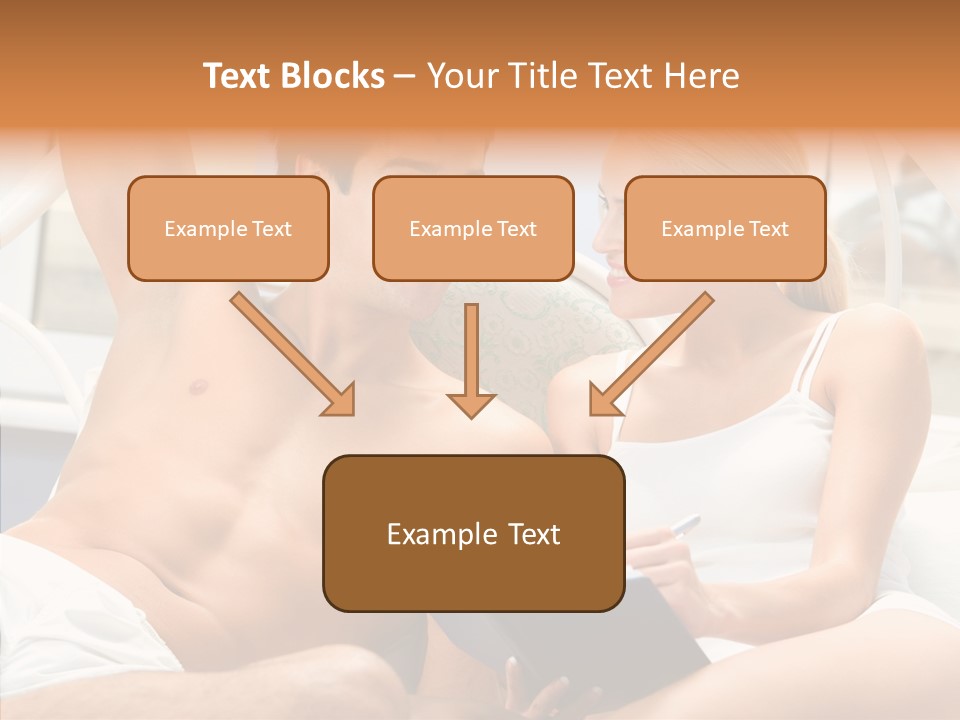 Text Blocks – Your Title Text Here

Example Text

Example Text

Example Text

Example Text